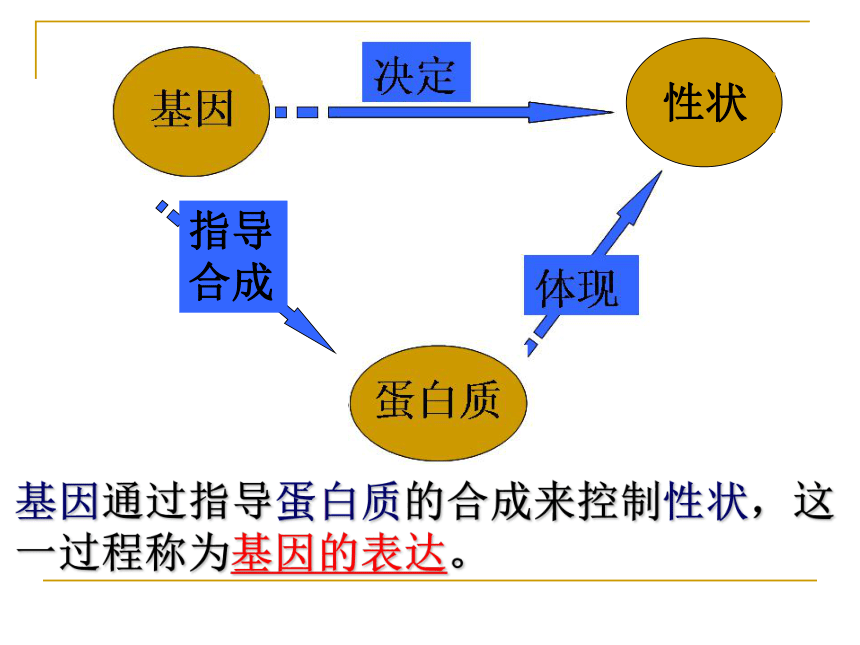 基因

决定

性状

指导合成

体现

蛋白质

基因通过指导蛋白质的合成来控制性状，这一过程称为基因的表达。